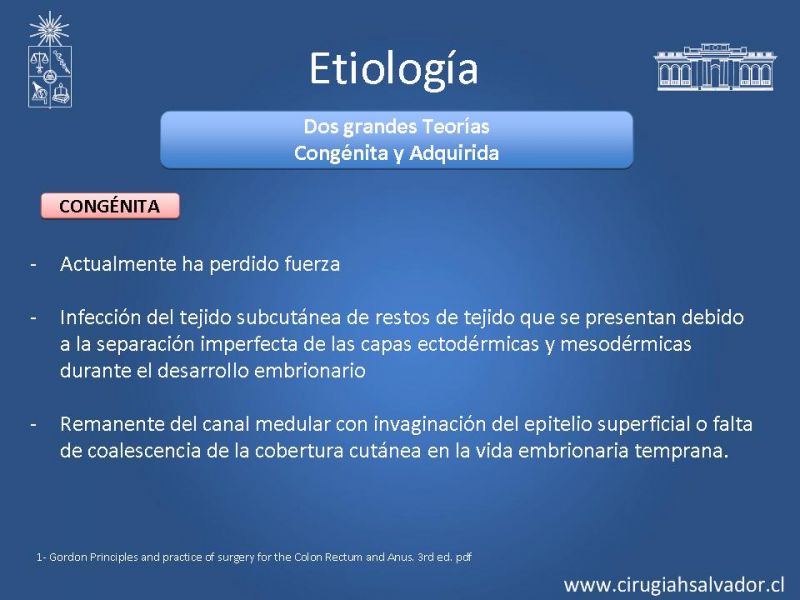 Etiología

Dos grandes Teorías
Congénita y Adquirida

CONGÉNITA

- Actualmente ha perdido fuerza

- Infección del tejido subcutánea de restos de tejido que se presentan debido a la separación imperfecta de las capas ectodérmicas y mesodérmicas durante el desarrollo embrionario

- Remanente del canal medular con invaginación del epitelio superficial o falta de coalescencia de la cobertura cutánea en la vida embrionaria temprana.

1- Gordon Principles and practice of surgery for the Colon Rectum and Anus. 3rd ed. pdf

www.cirugiahsalvador.cl